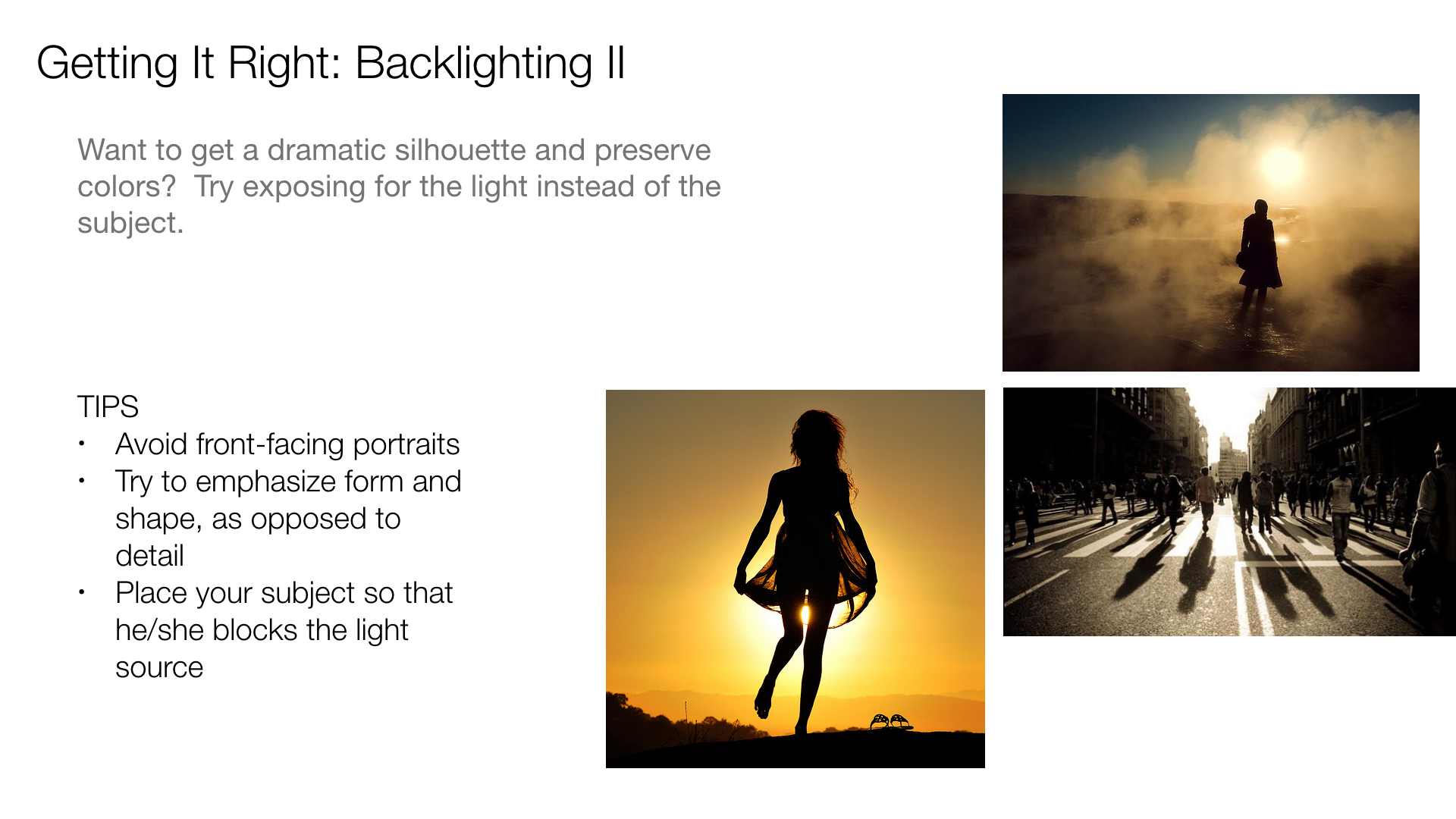 Getting It Right: Backlighting II

Want to get a dramatic silhouette and preserve colors? Try exposing for the light instead of the subject.

TIPS
• Avoid front-facing portraits
• Try to emphasize form and shape, as opposed to detail
• Place your subject so that he/she blocks the light source